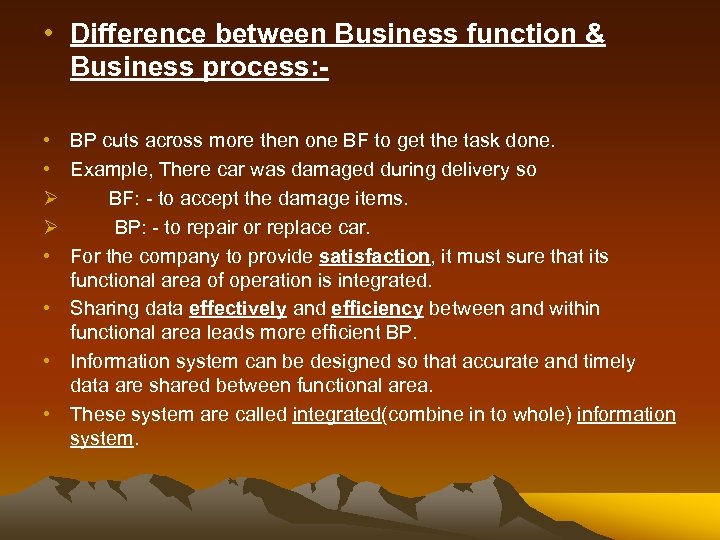 • Difference between Business function & Business process:-

• BP cuts across more then one BF to get the task done.

• Example, There car was damaged during delivery so

➢ BF: - to accept the damage items.

➢ BP: - to repair or replace car.

• For the company to provide satisfaction, it must sure that its functional area of operation is integrated.

• Sharing data effectively and efficiency between and within functional area leads more efficient BP.

• Information system can be designed so that accurate and timely data are shared between functional area.

• These system are called integrated(combine in to whole) information system.